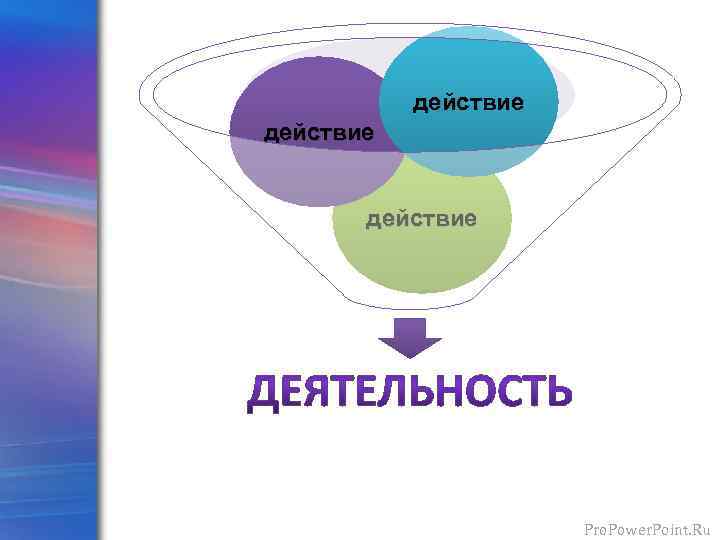 действие

действие

действие

ДЕЯТЕЛЬНОСТЬ

ProPowerPoint.Ru